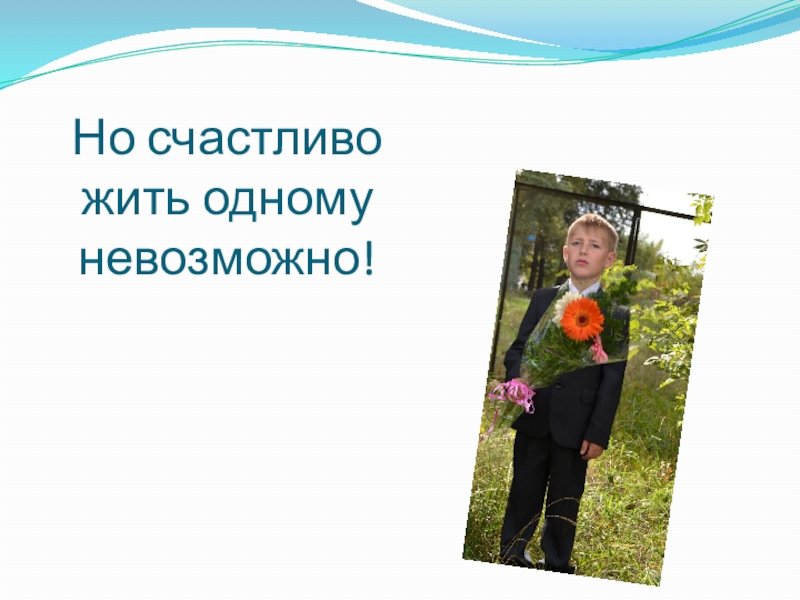 Но счастливо жить одному невозможно!